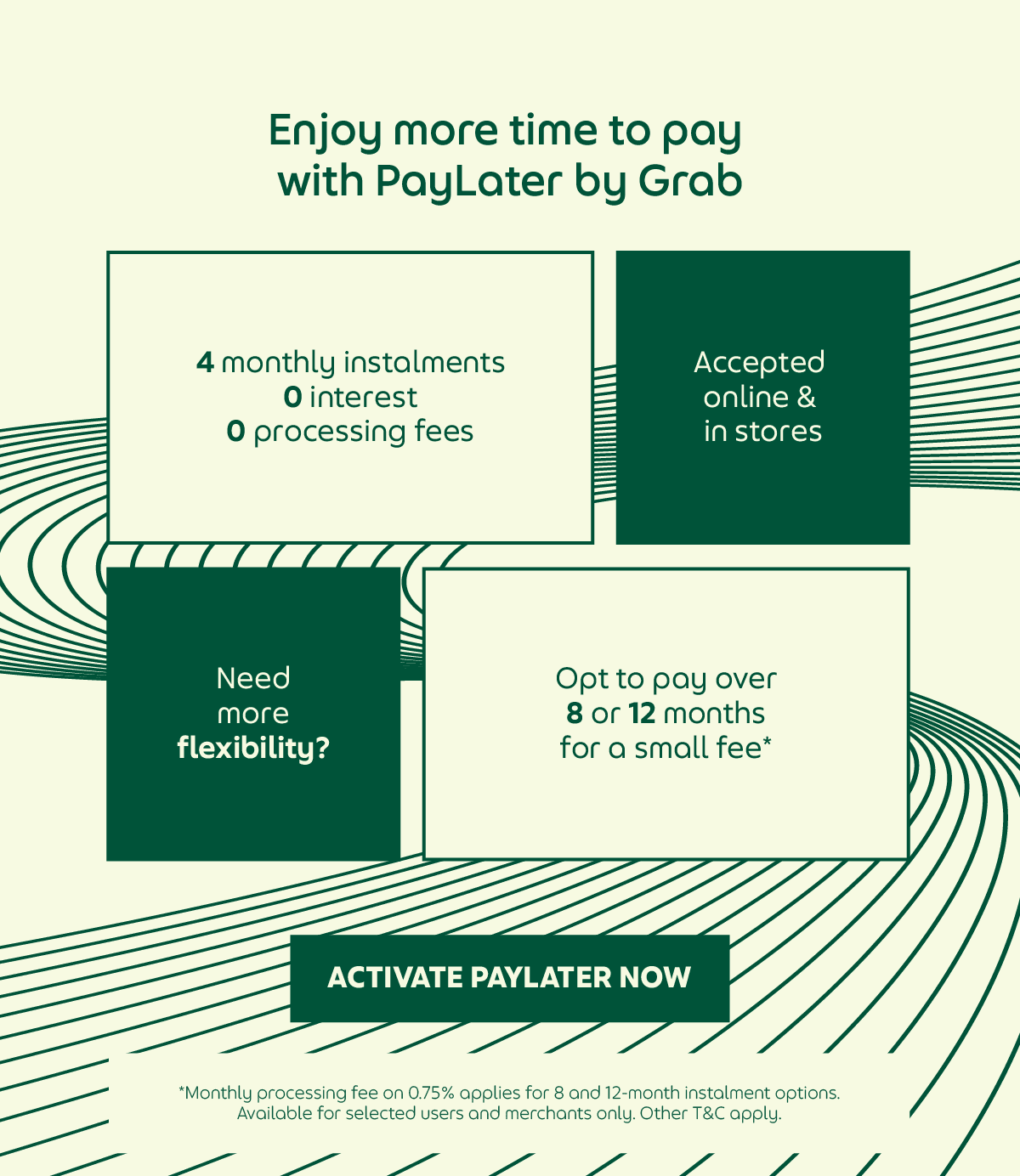 Enjoy more time to pay with PayLater by Grab

4 monthly instalments
0 interest
0 processing fees

Accepted online & in stores

Need more flexibility?

Opt to pay over 8 or 12 months for a small fee*

ACTIVATE PAYLATER NOW

*Monthly processing fee on 0.75% applies for 8 and 12-month instalment options. Available for selected users and merchants only. Other T&C apply.